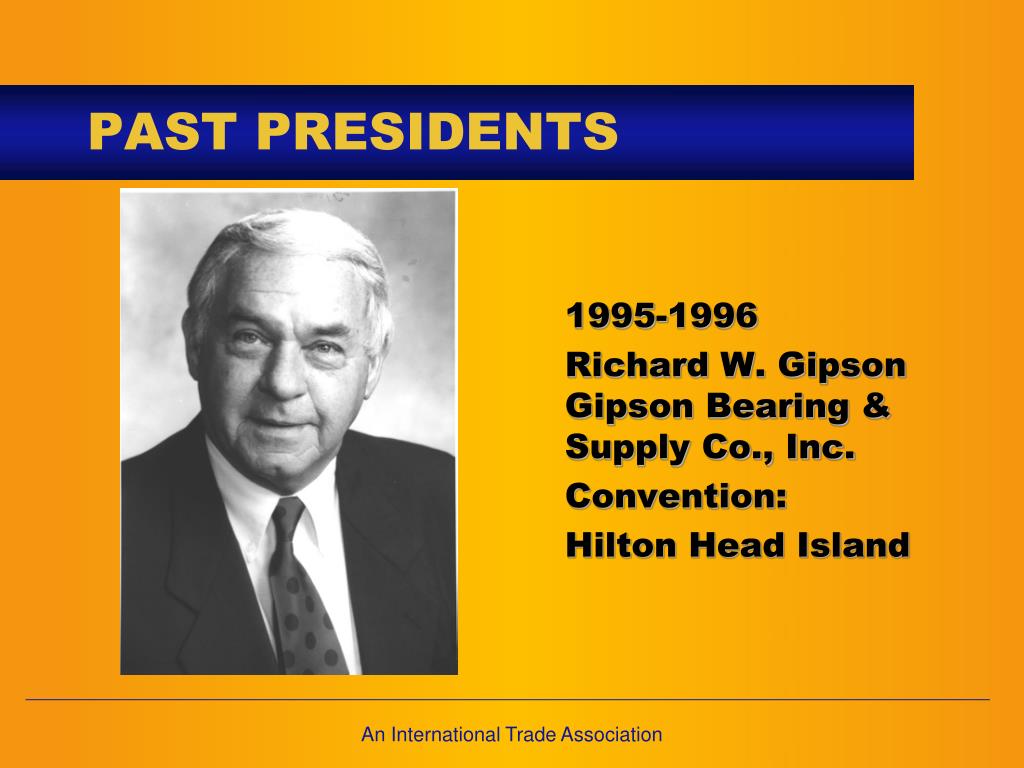 PAST PRESIDENTS

1995-1996

Richard W. Gipson
Gipson Bearing & Supply Co., Inc.

Convention:

Hilton Head Island

An International Trade Association